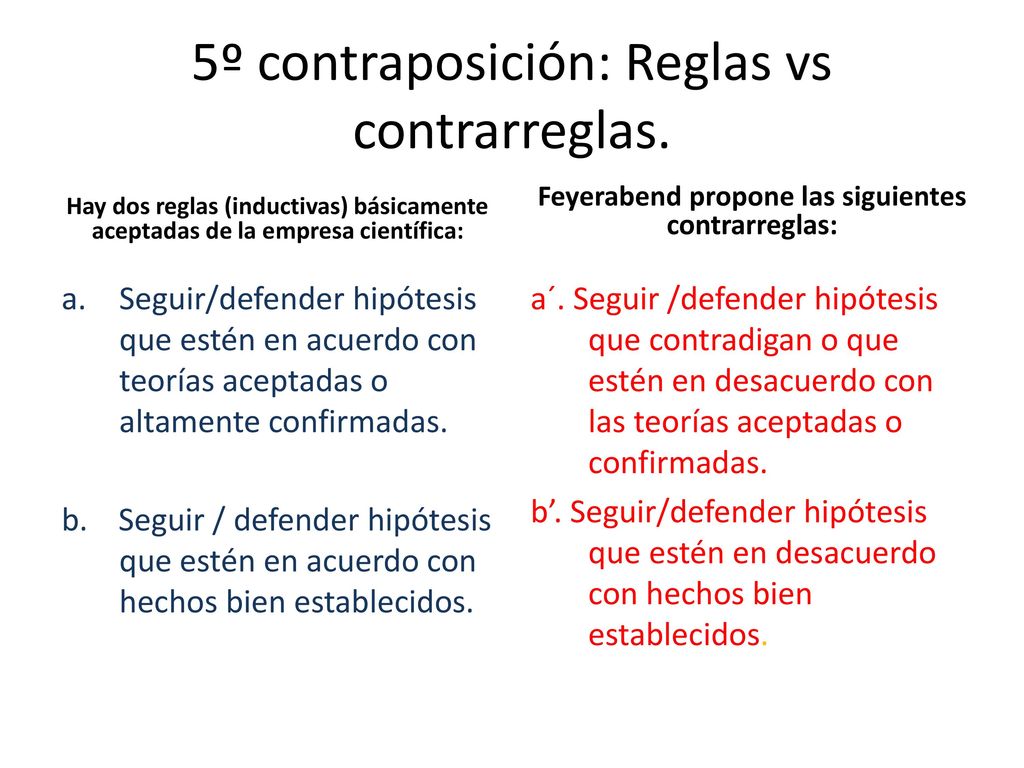 5º contraposición: Reglas vs contrarreglas.

Hay dos reglas (inductivas) básicamente aceptadas de la empresa científica:

a. Seguir/defender hipótesis que estén en acuerdo con teorías aceptadas o altamente confirmadas.

b. Seguir / defender hipótesis que estén en acuerdo con hechos bien establecidos.

Feyerabend propone las siguientes contrarreglas:

a´. Seguir /defender hipótesis que contradigan o que estén en desacuerdo con las teorías aceptadas o confirmadas.

b’. Seguir/defender hipótesis que estén en desacuerdo con hechos bien establecidos.